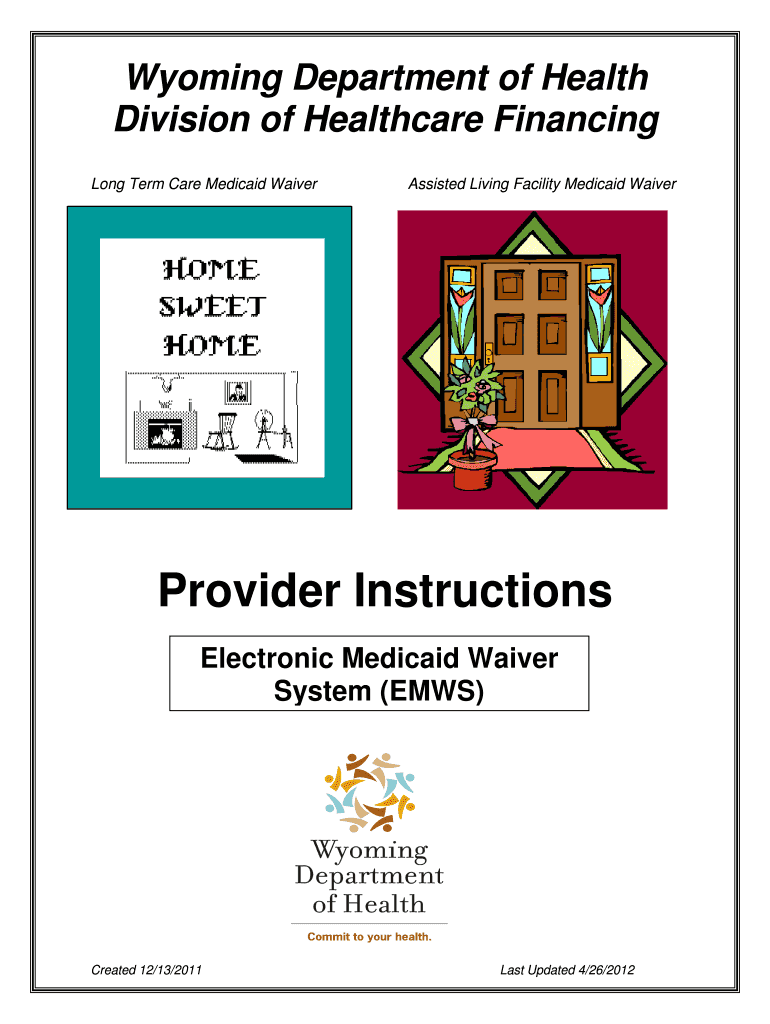 Wyoming Department of Health
Division of Healthcare Financing

Long Term Care Medicaid Waiver

Assisted Living Facility Medicaid Waiver

HOME
SWEET
HOME

Provider Instructions

Electronic Medicaid Waiver System (EMWS)

Wyoming
Department
of Health

Commit to your health.

Created 12/13/2011

Last Updated 4/26/2012